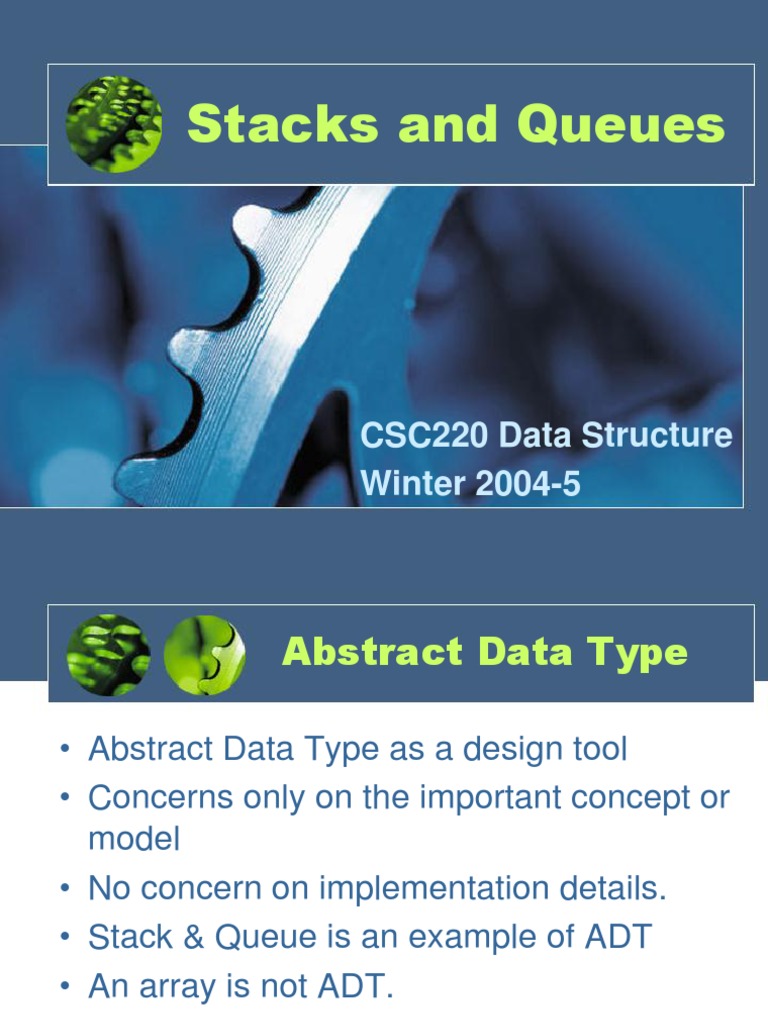 Stacks and Queues

CSC220 Data Structure
Winter 2004-5

Abstract Data Type

• Abstract Data Type as a design tool
• Concerns only on the important concept or model
• No concern on implementation details.
• Stack & Queue is an example of ADT
• An array is not ADT.